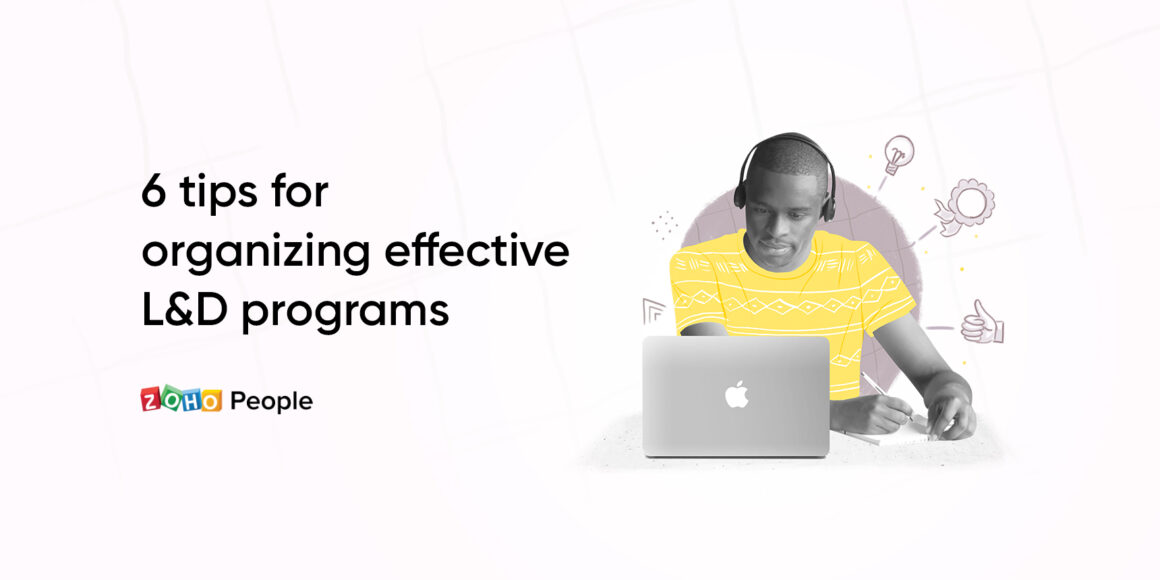 6 tips for organizing effective L&D programs

ZOHO People